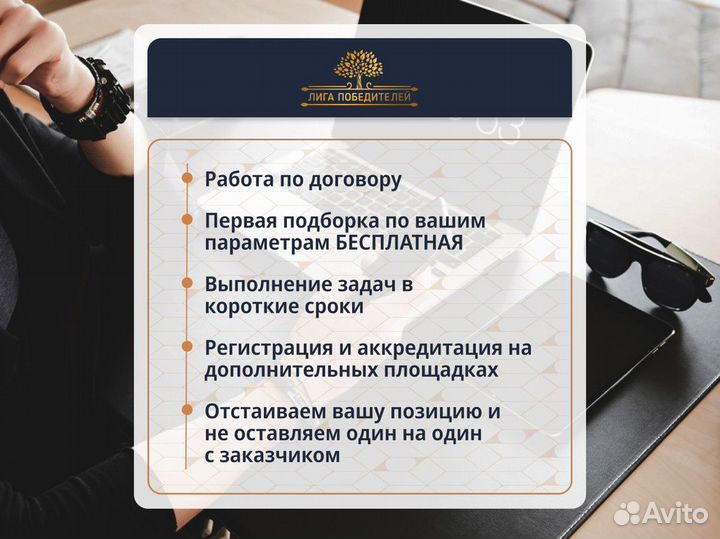 ЛИГА ПОБЕДИТЕЛЕЙ

Работа по договору

Первая подборка по вашим параметрам БЕСПЛАТНАЯ

Выполнение задач в короткие сроки

Регистрация и аккредитация на дополнительных площадках

Отстаиваем вашу позицию и не оставляем один на один с заказчиком

Avito